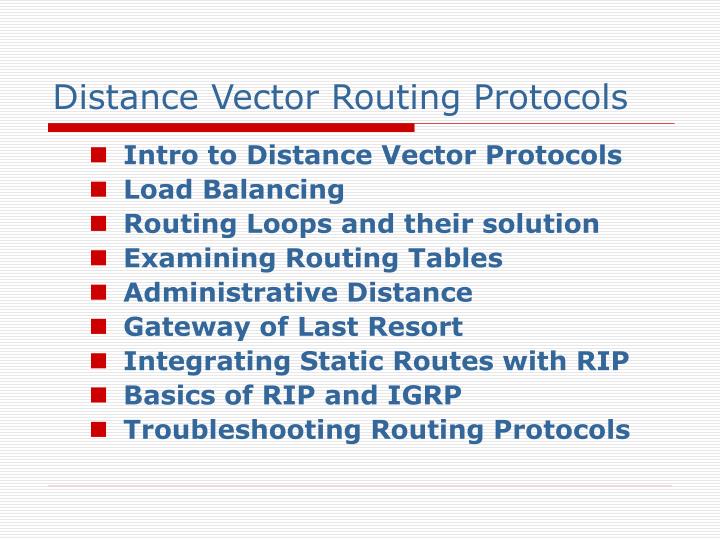 Distance Vector Routing Protocols

- Intro to Distance Vector Protocols
- Load Balancing
- Routing Loops and their solution
- Examining Routing Tables
- Administrative Distance
- Gateway of Last Resort
- Integrating Static Routes with RIP
- Basics of RIP and IGRP
- Troubleshooting Routing Protocols